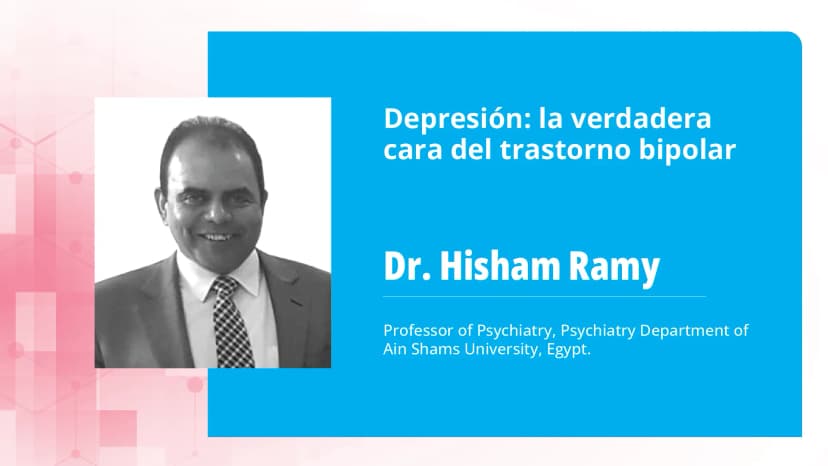 Depresión: la verdadera cara del trastorno bipolar

Dr. Hisham Ramy

Professor of Psychiatry, Psychiatry Department of Ain Shams University, Egypt.